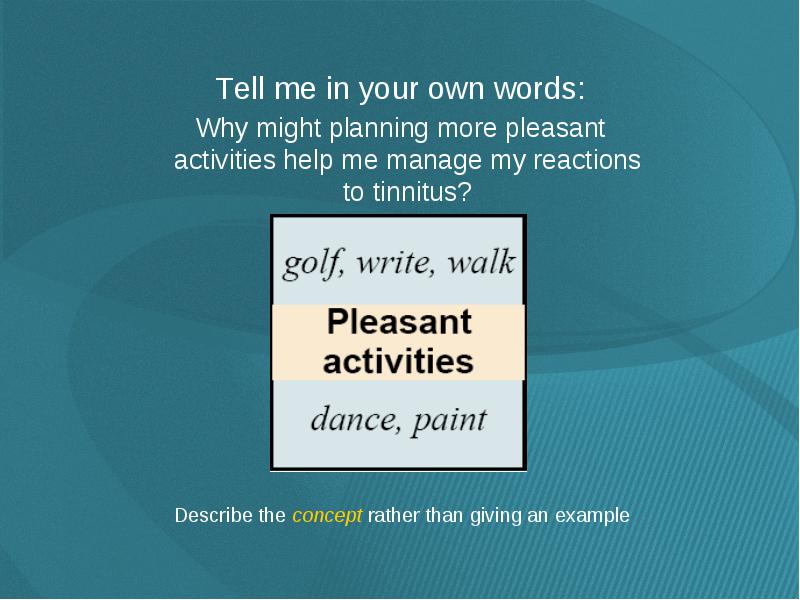 Tell me in your own words:

Why might planning more pleasant activities help me manage my reactions to tinnitus?

golf, write, walk

Pleasant activities

dance, paint

Describe the concept rather than giving an example